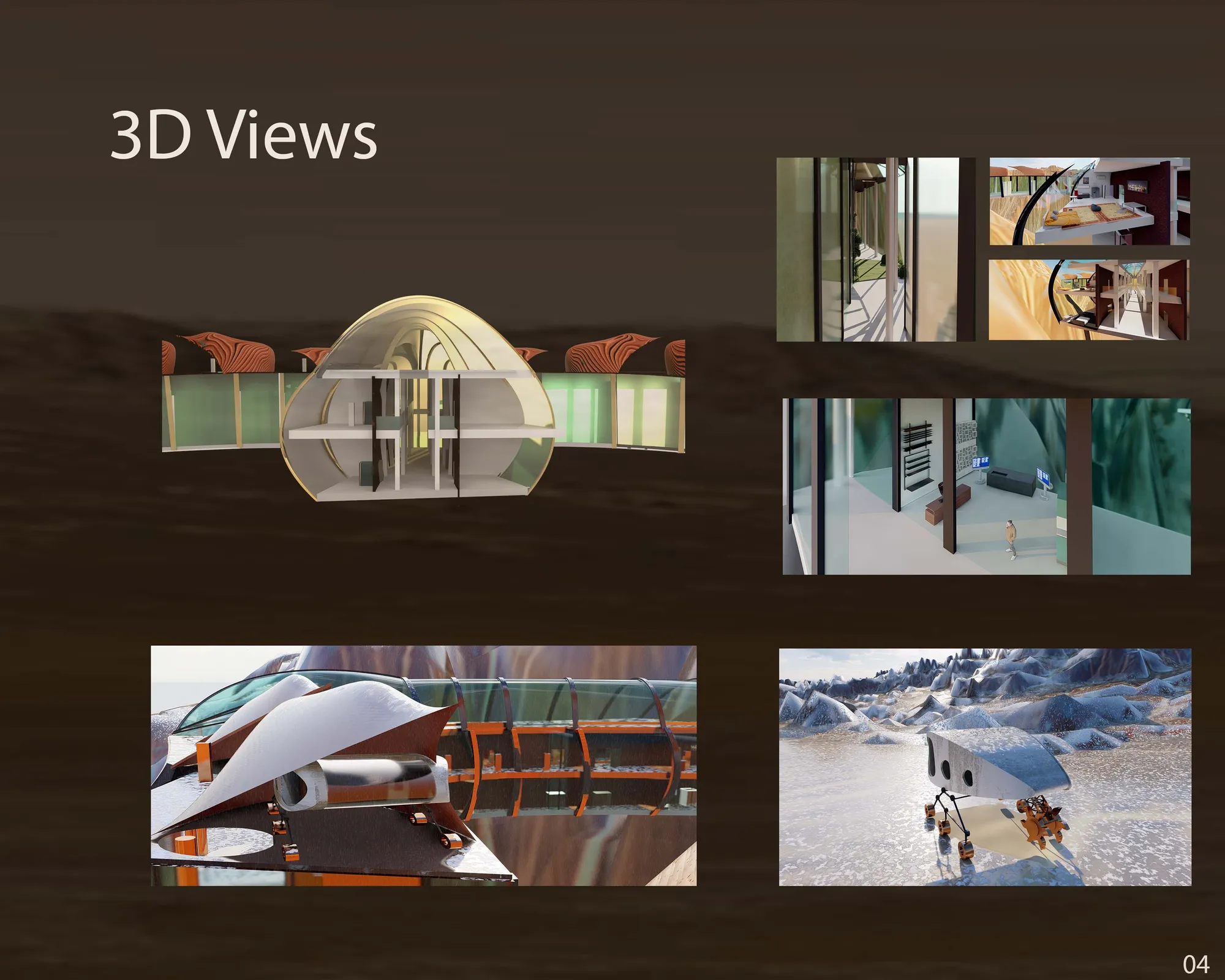 3D Views

04